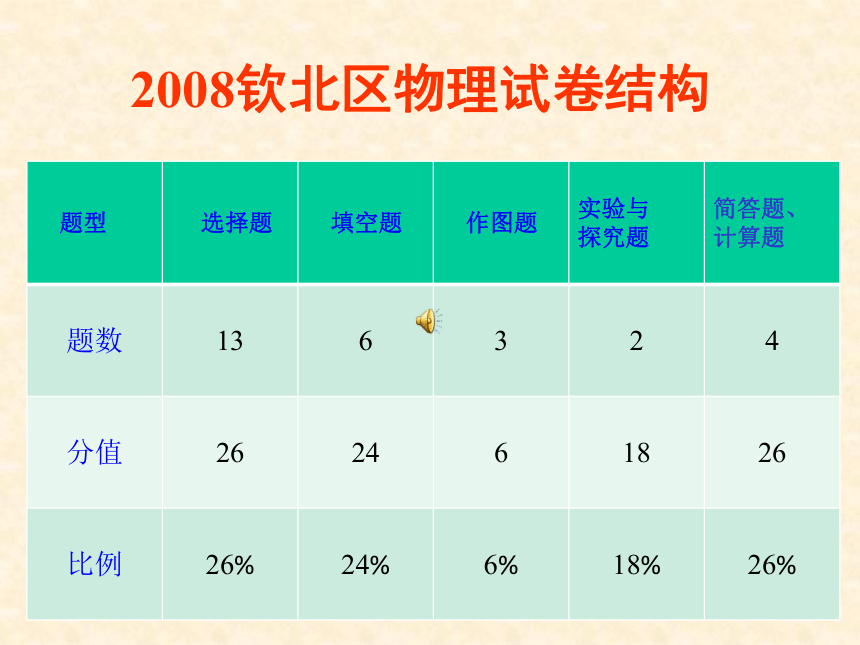 2008钦北区物理试卷结构

| 题型 | 选择题 | 填空题 | 作图题 | 实验与探究题 | 简答题、计算题 |
|---|---|---|---|---|---|
| 题数 | 13 | 6 | 3 | 2 | 4 |
| 分值 | 26 | 24 | 6 | 18 | 26 |
| 比例 | 26% | 24% | 6% | 18% | 26% |